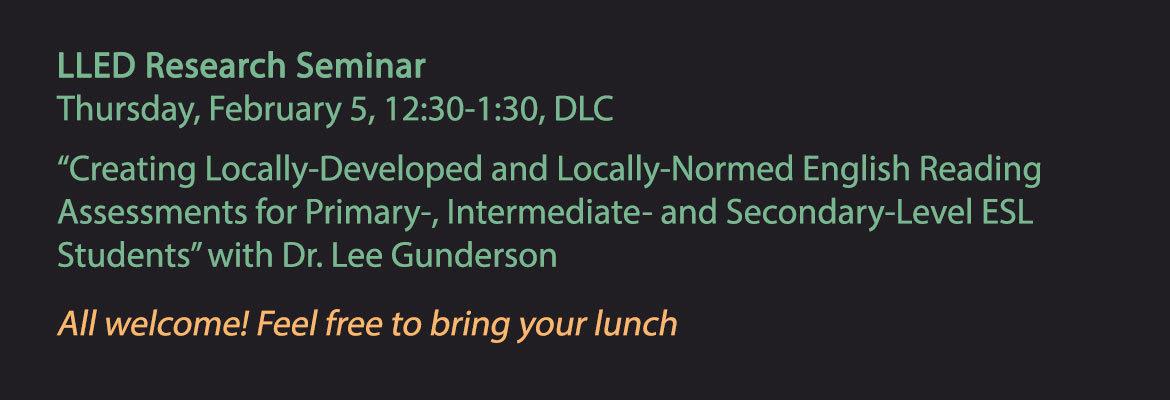 LLED Research Seminar
Thursday, February 5, 12:30-1:30, DLC

“Creating Locally-Developed and Locally-Normed English Reading Assessments for Primary-, Intermediate- and Secondary-Level ESL Students” with Dr. Lee Gunderson

All welcome! Feel free to bring your lunch